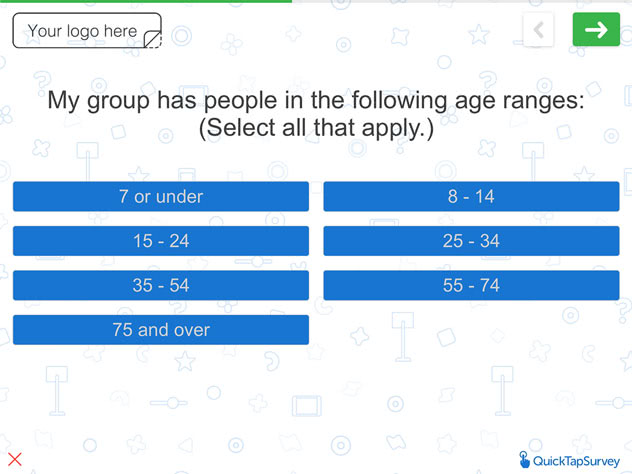 Your logo here

My group has people in the following age ranges:
(Select all that apply.)

7 or under

8 - 14

15 - 24

25 - 34

35 - 54

55 - 74

75 and over

QuickTapSurvey